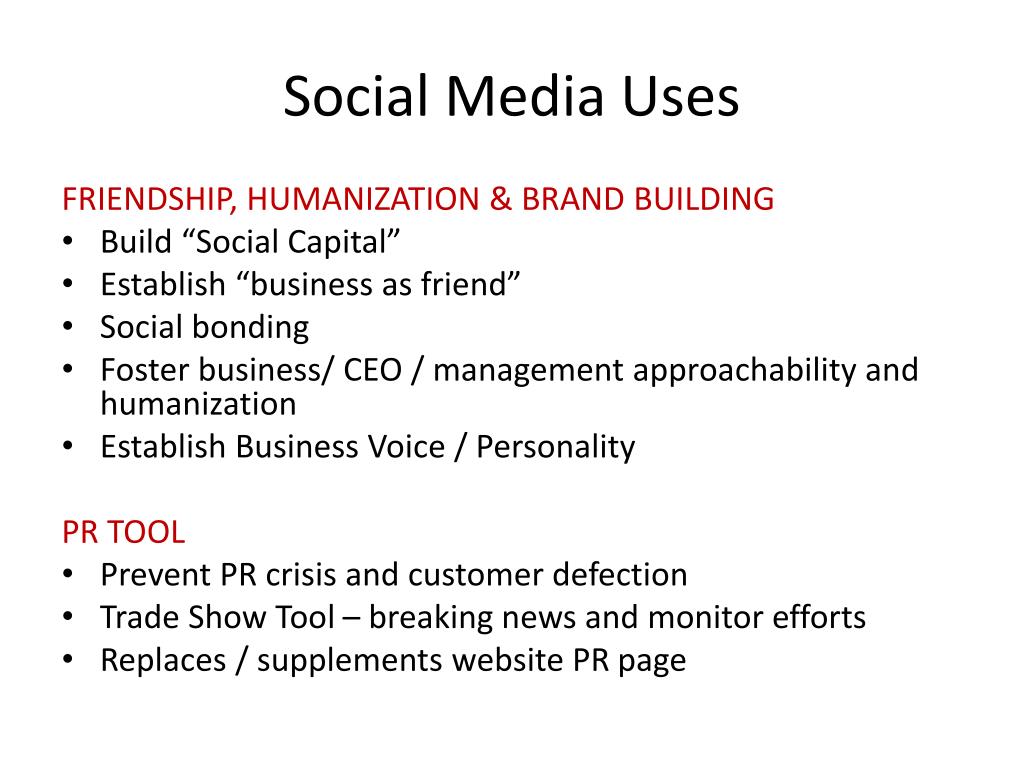 Social Media Uses

FRIENDSHIP, HUMANIZATION & BRAND BUILDING
• Build “Social Capital”
• Establish “business as friend”
• Social bonding
• Foster business/ CEO / management approachability and humanization
• Establish Business Voice / Personality

PR TOOL
• Prevent PR crisis and customer defection
• Trade Show Tool – breaking news and monitor efforts
• Replaces / supplements website PR page